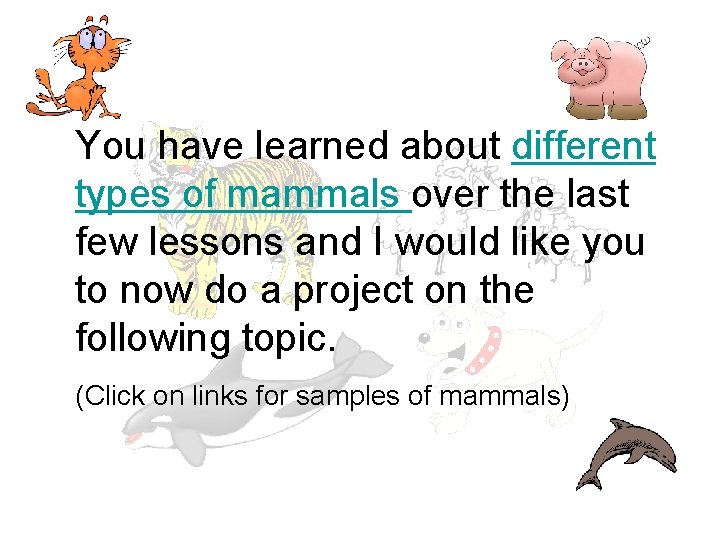 You have learned about different types of mammals over the last few lessons and I would like you to now do a project on the following topic.

(Click on links for samples of mammals)